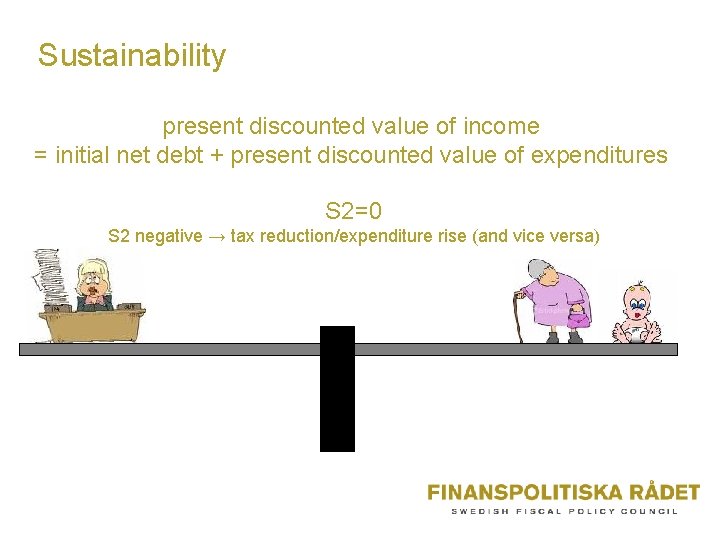 Sustainability

present discounted value of income
= initial net debt + present discounted value of expenditures

S2=0
S2 negative → tax reduction/expenditure rise (and vice versa)

FINANSPOLITISKA RÅDET
SWEDISH FISCAL POLICY COUNCIL